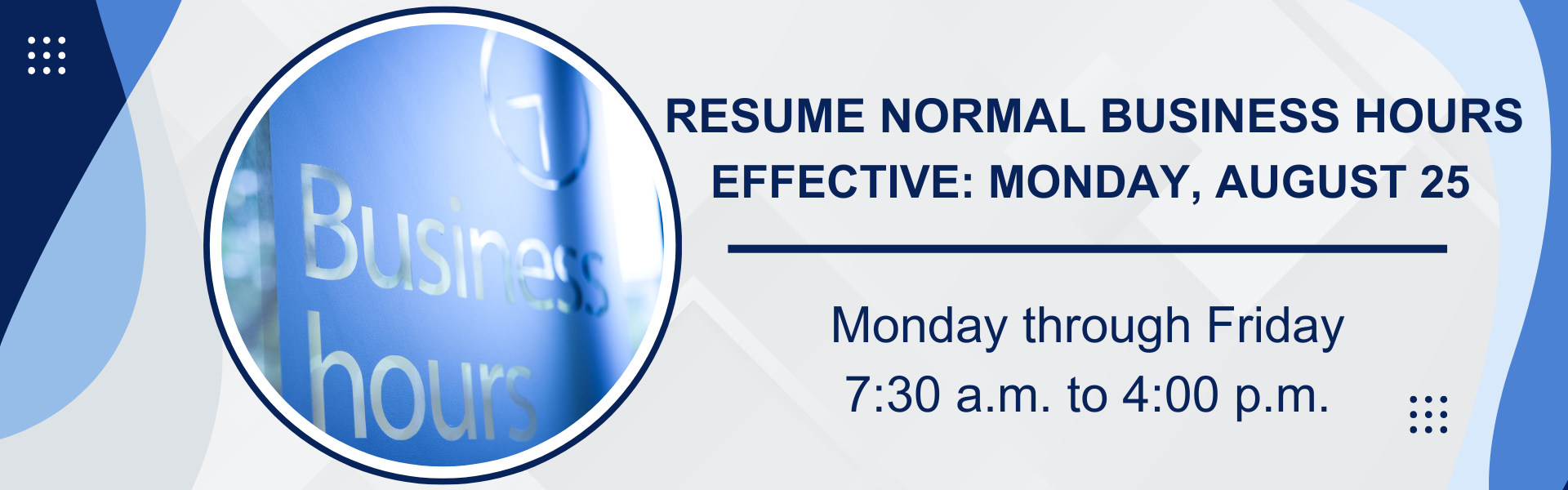 Business hours

RESUME NORMAL BUSINESS HOURS
EFFECTIVE: MONDAY, AUGUST 25

Monday through Friday
7:30 a.m. to 4:00 p.m.